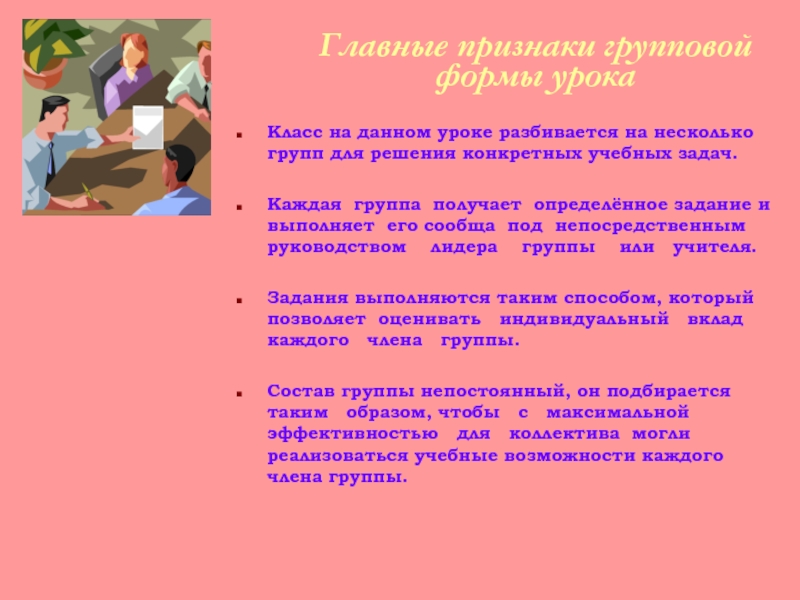 Главные признаки групповой формы урока

Класс на данном уроке разбивается на несколько групп для решения конкретных учебных задач.

Каждая группа получает определённое задание и выполняет его сообща под непосредственным руководством лидера группы или учителя.

Задания выполняются таким способом, который позволяет оценивать индивидуальный вклад каждого члена группы.

Состав группы непостоянный, он подбирается таким образом, чтобы с максимальной эффективностью для коллектива могли реализоваться учебные возможности каждого члена группы.